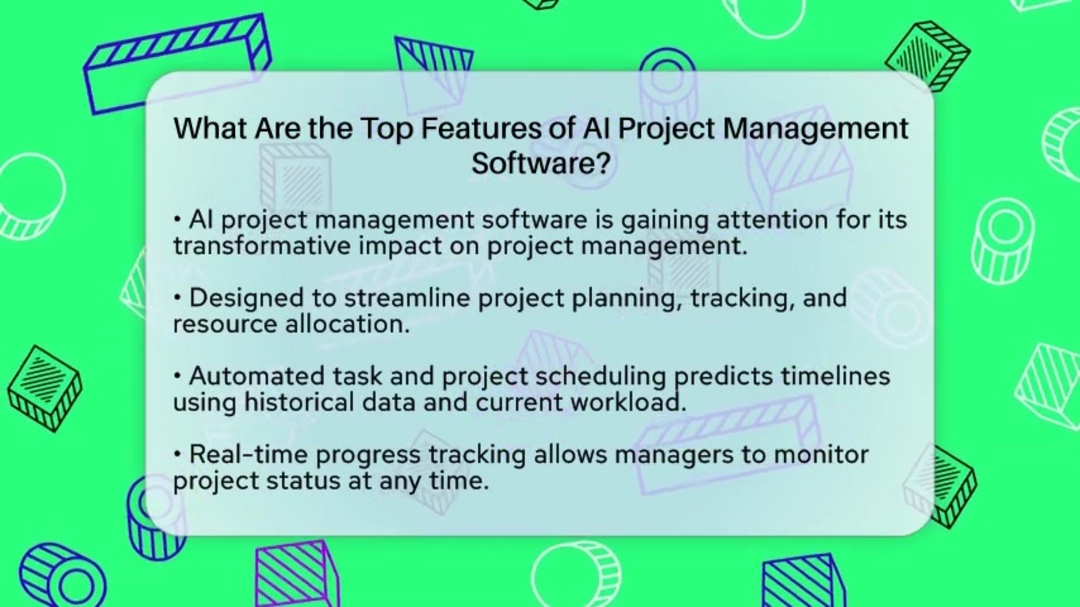 What Are the Top Features of AI Project Management Software?

• AI project management software is gaining attention for its transformative impact on project management.

• Designed to streamline project planning, tracking, and resource allocation.

• Automated task and project scheduling predicts timelines using historical data and current workload.

• Real-time progress tracking allows managers to monitor project status at any time.